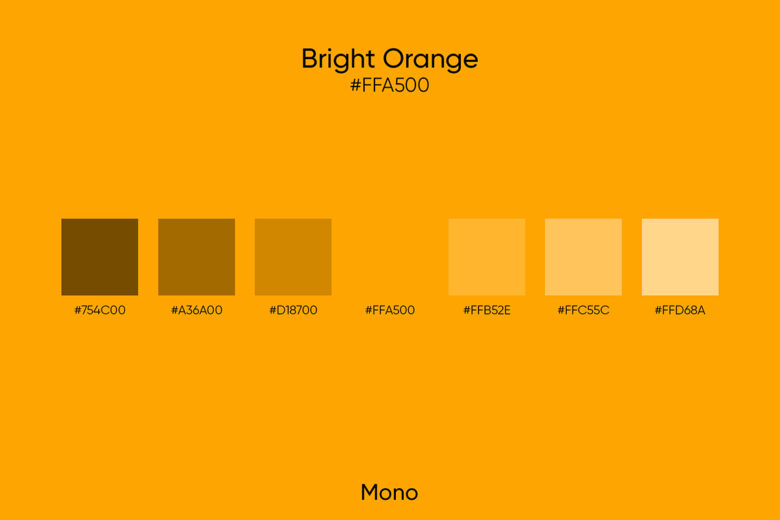 Bright Orange
#FFA500

#754C00
#A36A00
#D18700
#FFA500
#FFB52E
#FFC55C
#FFD68A

Mono